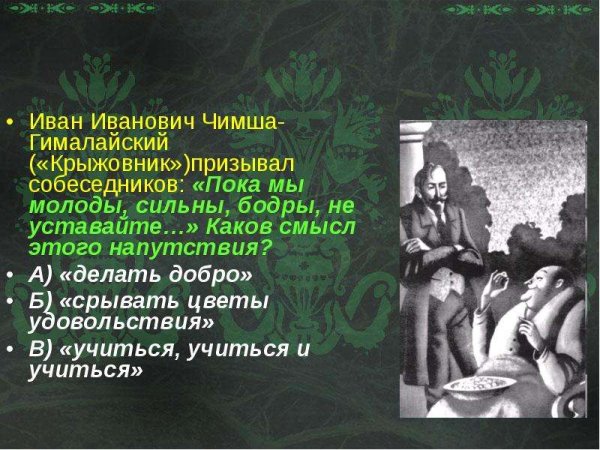 • Иван Иванович Чимша-Гималайский («Крыжовник»)призывал собеседников: «Пока мы молоды, сильны, бодры, не уставайте…» Каков смысл этого напутствия?

• А) «делать добро»

• Б) «срывать цветы удовольствия»

• В) «учиться, учиться и учиться»